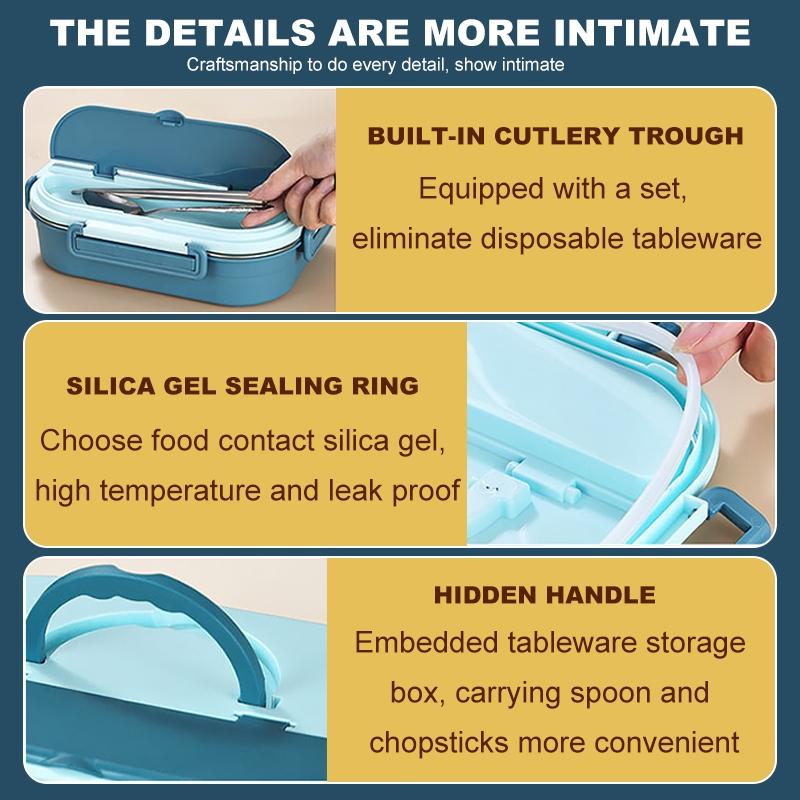 THE DETAILS ARE MORE INTIMATE
Craftsmanship to do every detail, show intimate

BUILT-IN CUTLERY TROUGH
Equipped with a set, eliminate disposable tableware

SILICA GEL SEALING RING
Choose food contact silica gel, high temperature and leak proof

HIDDEN HANDLE
Embedded tableware storage box, carrying spoon and chopsticks more convenient